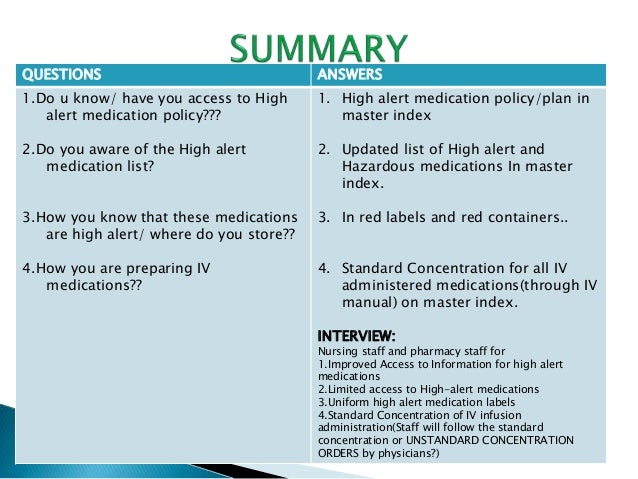 SUMMARY

| QUESTIONS | ANSWERS |
|---|---|
| 1.Do u know/ have you access to High alert medication policy??? | 1. High alert medication policy/plan in master index |
| 2.Do you aware of the High alert medication list? | 2. Updated list of High alert and Hazardous medications In master index. |
| 3.How you know that these medications are high alert/ where do you store?? | 3. In red labels and red containers.. |
| 4.How you are preparing IV medications?? | 4. Standard Concentration for all IV administered medications(through IV manual) on master index. |
| | INTERVIEW: Nursing staff and pharmacy staff for 1.Improved Access to Information for high alert medications 2.Limited access to High-alert medications 3.Uniform high alert medication labels 4.Standard Concentration of IV infusion administration(Staff will follow the standard concentration or UNSTANDARD CONCENTRATION ORDERS by physicians?) |